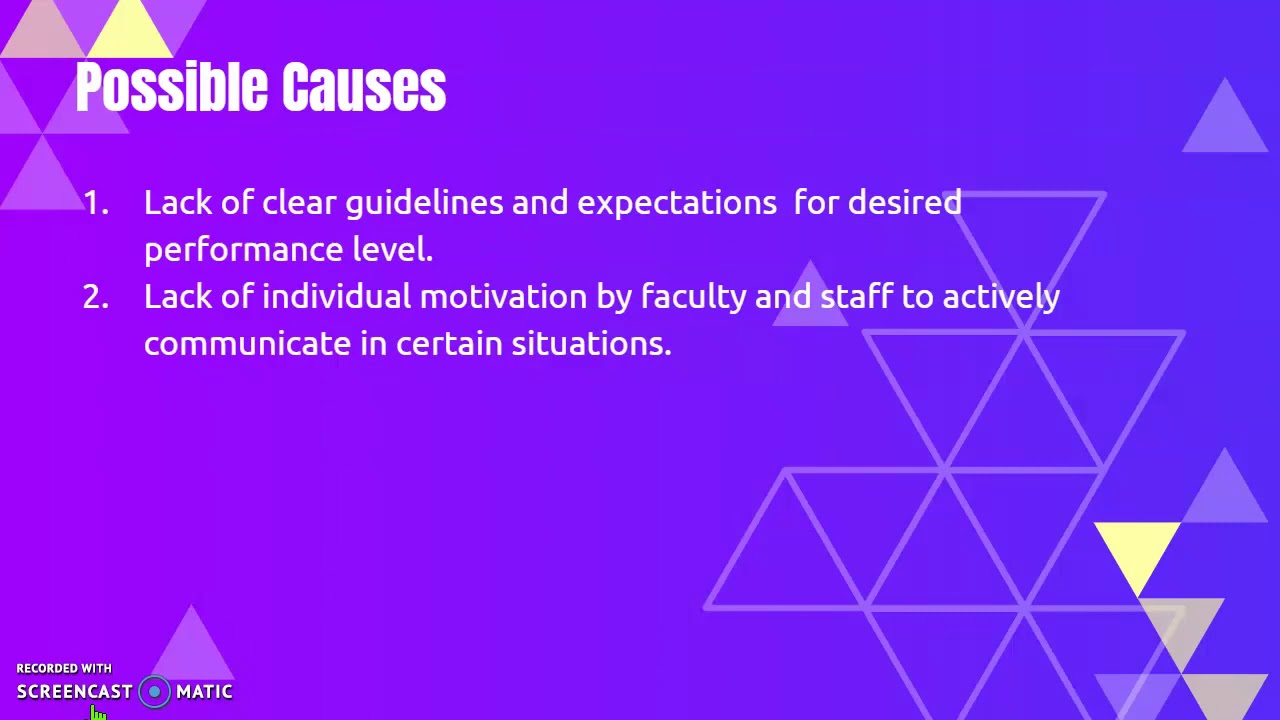 Possible Causes

1. Lack of clear guidelines and expectations for desired performance level.
2. Lack of individual motivation by faculty and staff to actively communicate in certain situations.

RECORDED WITH
SCREENCAST MATIC